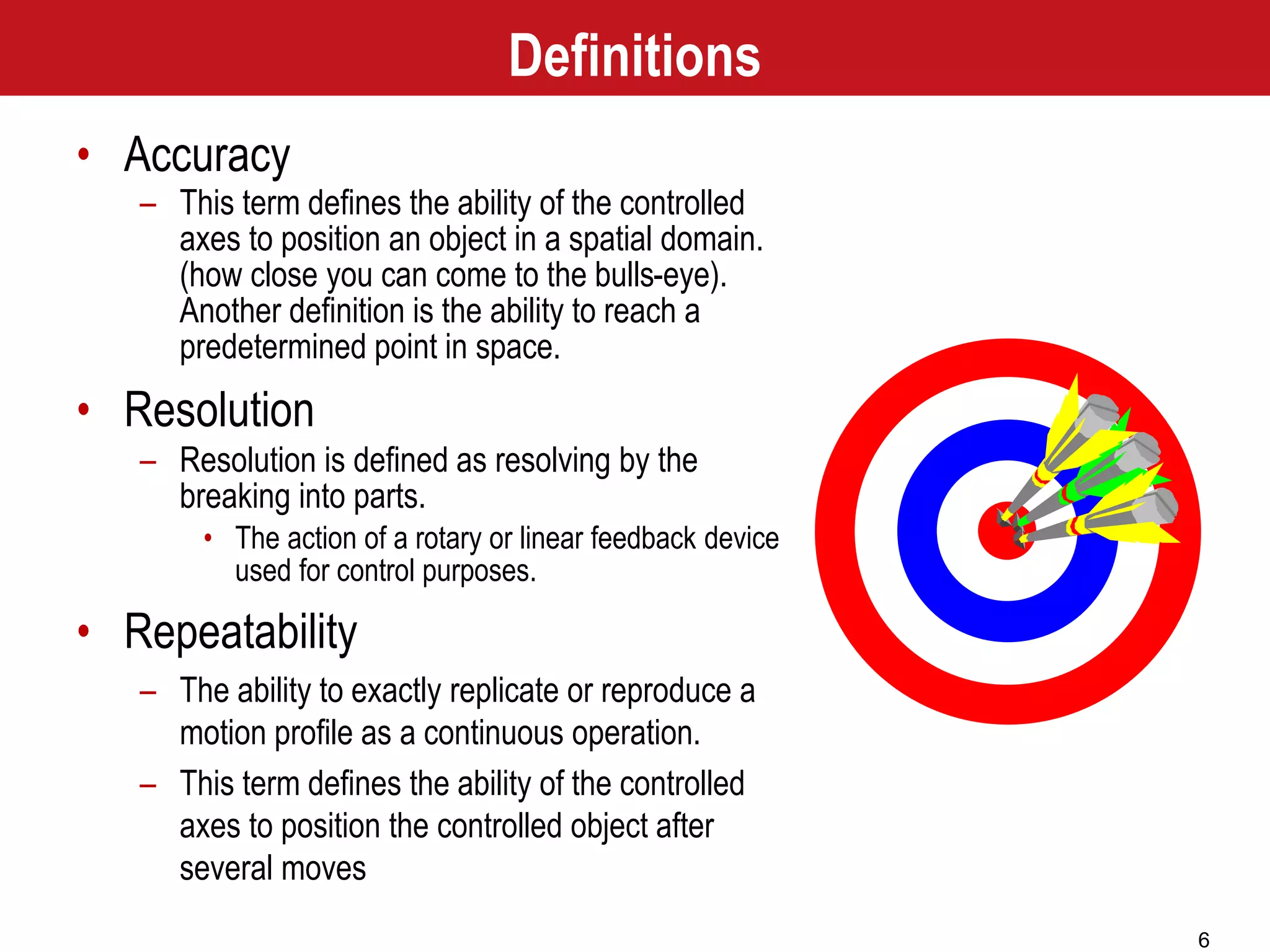 Definitions

• Accuracy
– This term defines the ability of the controlled axes to position an object in a spatial domain. (how close you can come to the bulls-eye). Another definition is the ability to reach a predetermined point in space.

• Resolution
– Resolution is defined as resolving by the breaking into parts.
• The action of a rotary or linear feedback device used for control purposes.

• Repeatability
– The ability to exactly replicate or reproduce a motion profile as a continuous operation.
– This term defines the ability of the controlled axes to position the controlled object after several moves

6